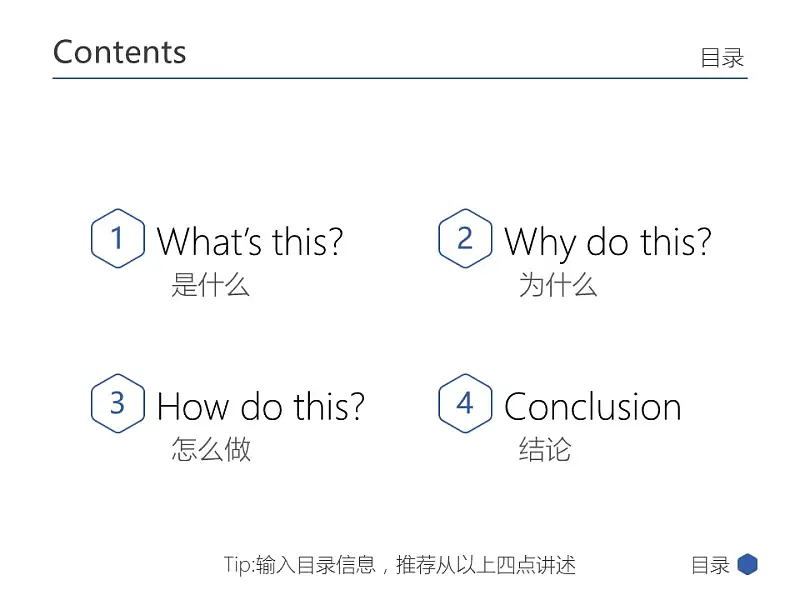 Contents

目录

1 What's this?
是什么

2 Why do this?
为什么

3 How do this?
怎么做

4 Conclusion
结论

Tip:输入目录信息，推荐从以上四点讲述

目录